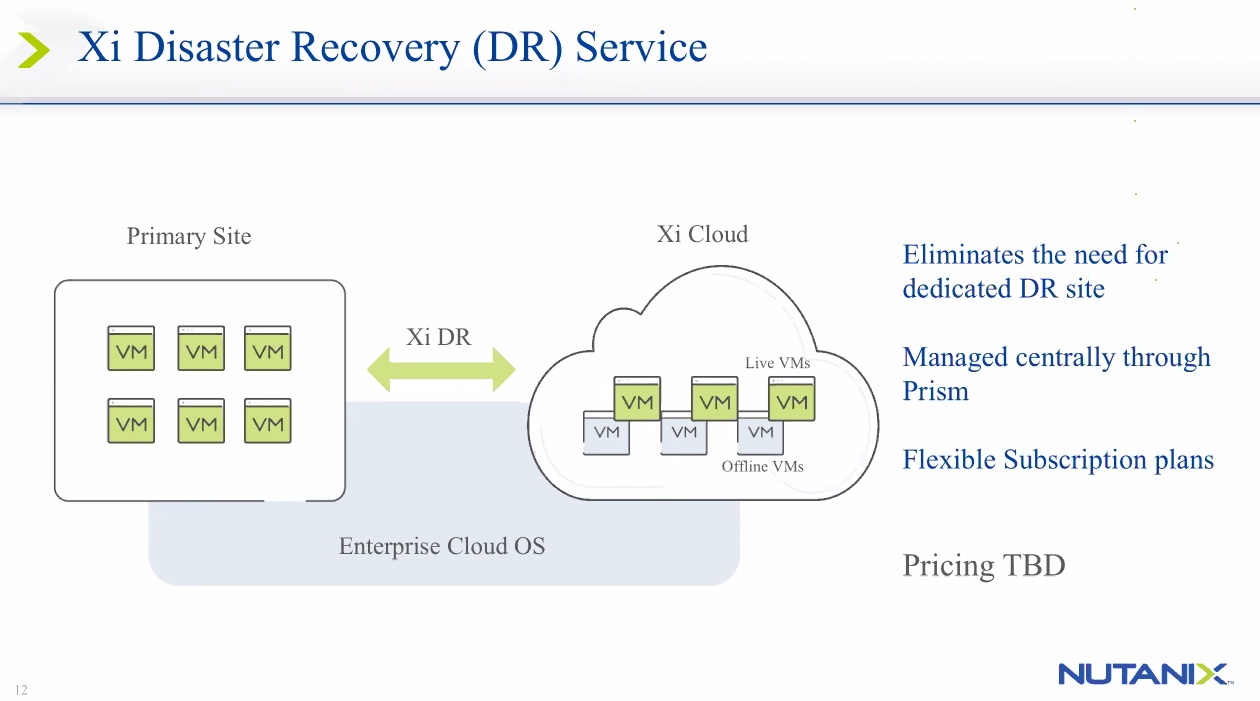 Xi Disaster Recovery (DR) Service

Primary Site

VM VM VM
VM VM VM

Xi DR

Xi Cloud

Live VMs

VM VM VM
VM VM VM

Offline VMs

Enterprise Cloud OS

Eliminates the need for dedicated DR site

Managed centrally through Prism

Flexible Subscription plans

Pricing TBD

12

NUTANIX